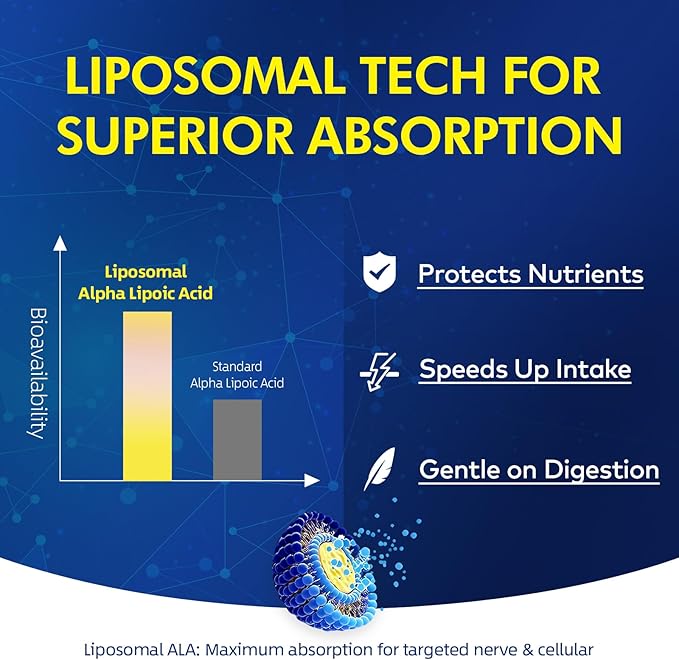 LIPOSOMAL TECH FOR SUPERIOR ABSORPTION

Bioavailability

Liposomal Alpha Lipoic Acid

Standard Alpha Lipoic Acid

Protects Nutrients

Speeds Up Intake

Gentle on Digestion

Liposomal ALA: Maximum absorption for targeted nerve & cellular